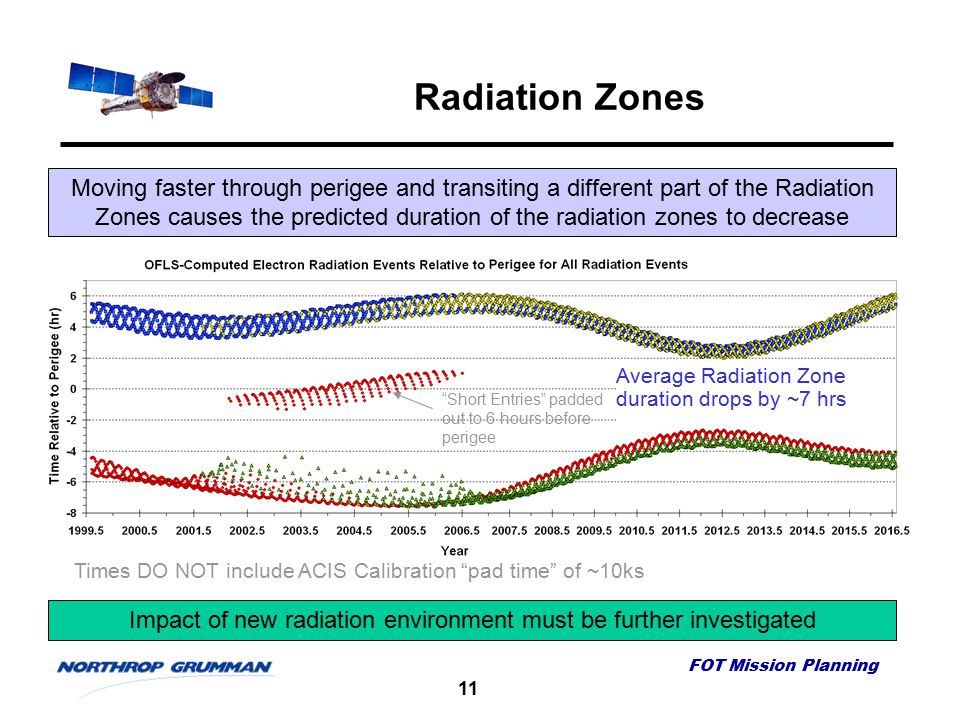 Radiation Zones

Moving faster through perigee and transiting a different part of the Radiation Zones causes the predicted duration of the radiation zones to decrease

OFLS-Computed Electron Radiation Events Relative to Perigee for All Radiation Events

Time Relative to Perigee (hr)

6
4
2
0
-2
-4
-6
-8

"Short Entries" padded out to 6 hours before perigee

Average Radiation Zone duration drops by ~7 hrs

1999.5 2000.5 2001.5 2002.5 2003.5 2004.5 2005.5 2006.5 2007.5 2008.5 2009.5 2010.5 2011.5 2012.5 2013.5 2014.5 2015.5 2016.5

Year

Times DO NOT include ACIS Calibration "pad time" of ~10ks

Impact of new radiation environment must be further investigated

NORTHROP GRUMMAN

FOT Mission Planning

11